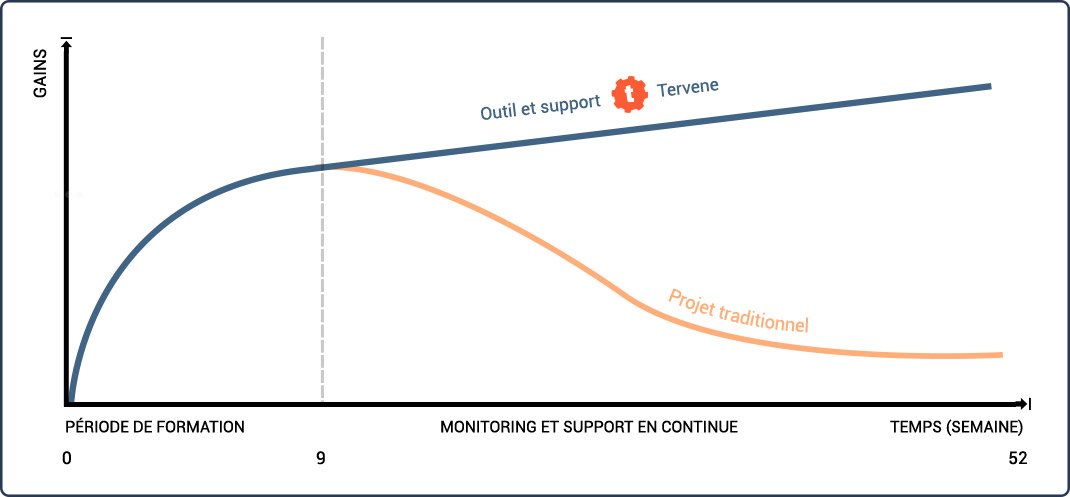 GAINS

Outil et support t Tervene

Projet traditionnel

PÉRIODE DE FORMATION
MONITORING ET SUPPORT EN CONTINUE
TEMPS (SEMAINE)

0
9
52